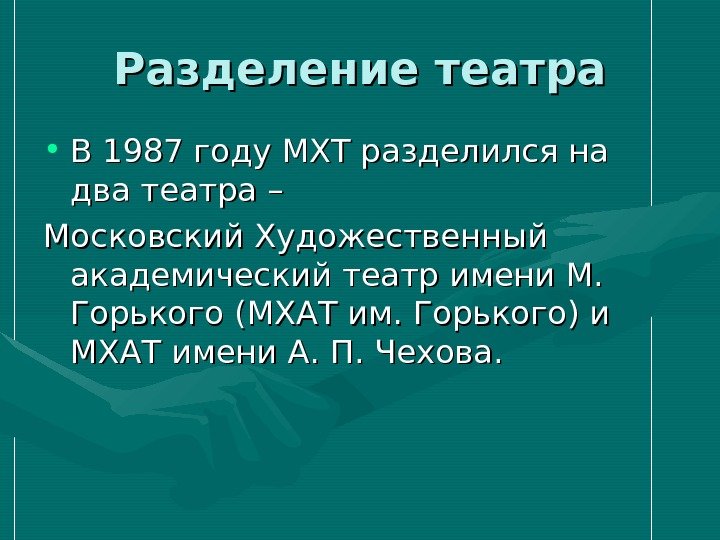 Разделение театра

• В 1987 году МХТ разделился на два театра –

Московский Художественный академический театр имени М. Горького (МХАТ им. Горького) и МХАТ имени А. П. Чехова.